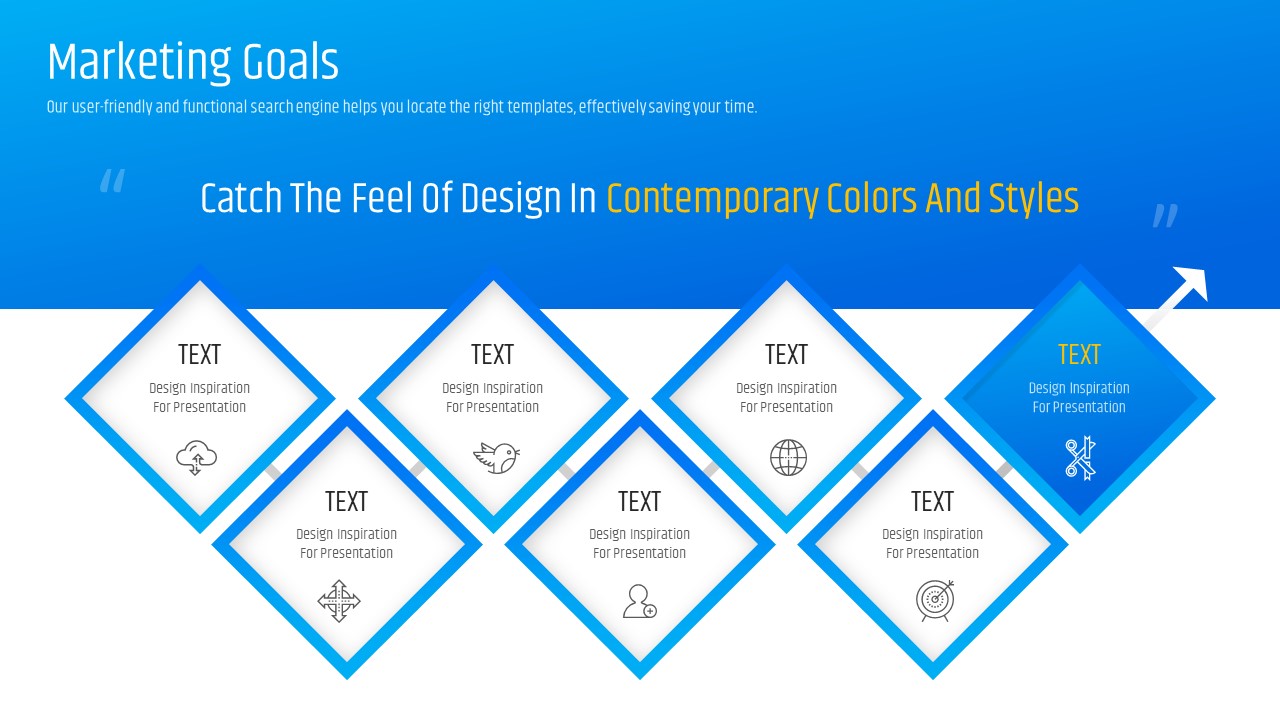 Marketing Goals

Our user-friendly and functional search engine helps you locate the right templates, effectively saving your time.

“ Catch The Feel Of Design In Contemporary Colors And Styles ”

TEXT
Design Inspiration For Presentation

TEXT
Design Inspiration For Presentation

TEXT
Design Inspiration For Presentation

TEXT
Design Inspiration For Presentation

TEXT
Design Inspiration For Presentation

TEXT
Design Inspiration For Presentation

TEXT
Design Inspiration For Presentation